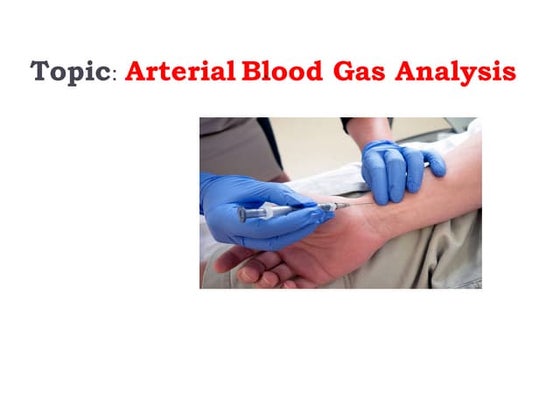 Topic: Arterial Blood Gas Analysis